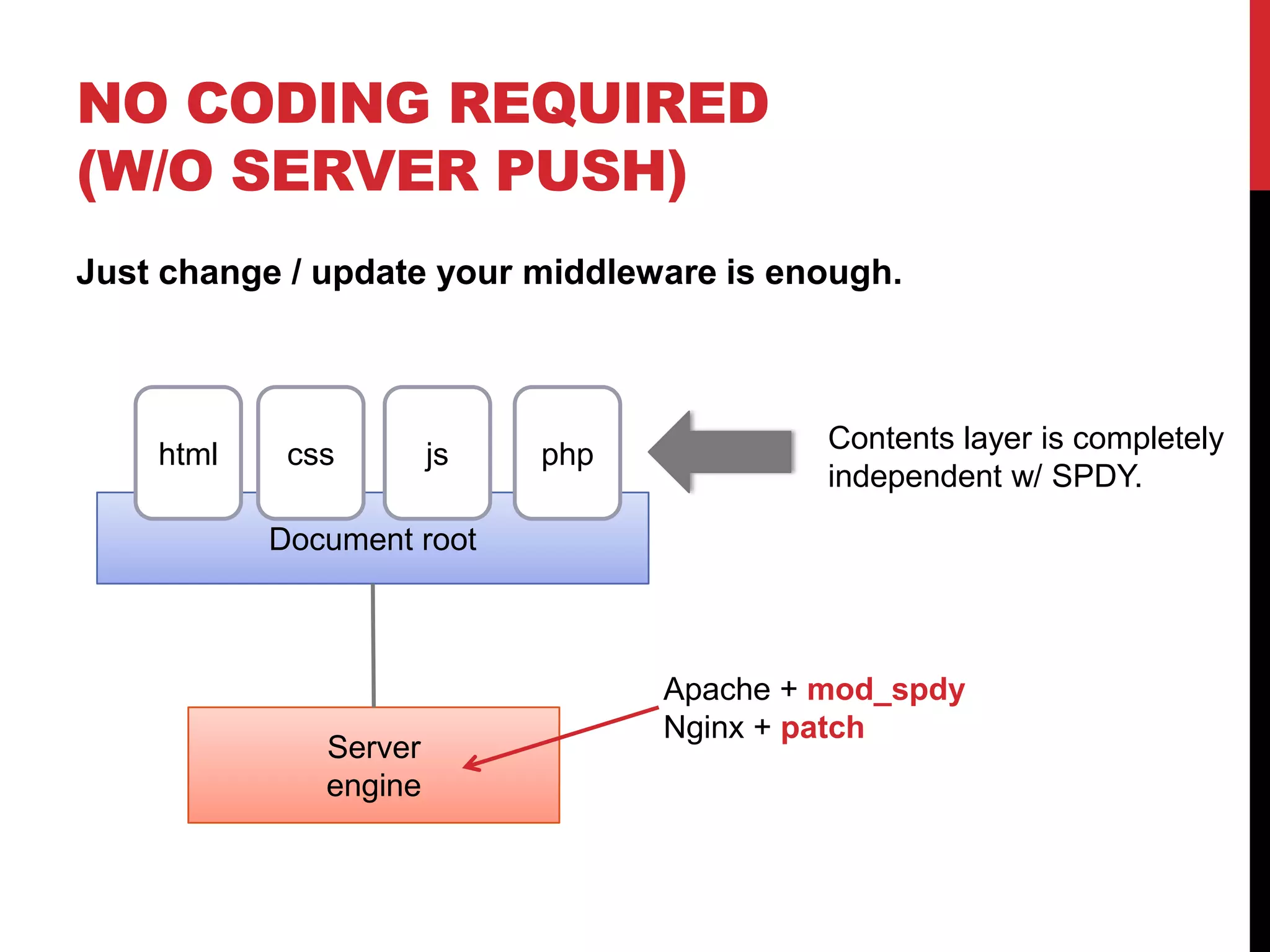 NO CODING REQUIRED (W/O SERVER PUSH)

Just change / update your middleware is enough.

html

css

js

php

Document root

Contents layer is completely independent w/ SPDY.

Server engine

Apache + mod_spdy
Nginx + patch